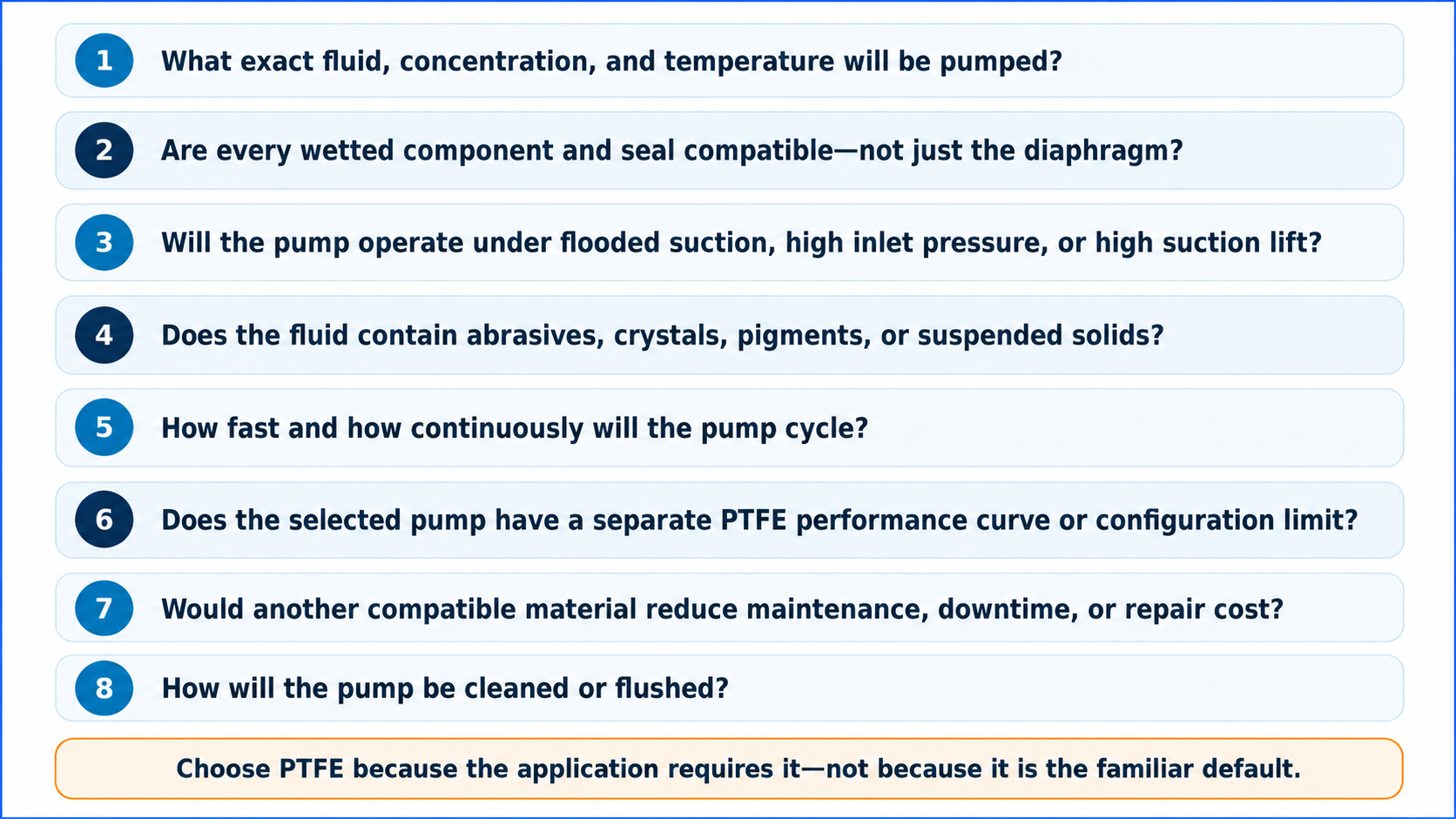 1 What exact fluid, concentration, and temperature will be pumped?

2 Are every wetted component and seal compatible—not just the diaphragm?

3 Will the pump operate under flooded suction, high inlet pressure, or high suction lift?

4 Does the fluid contain abrasives, crystals, pigments, or suspended solids?

5 How fast and how continuously will the pump cycle?

6 Does the selected pump have a separate PTFE performance curve or configuration limit?

7 Would another compatible material reduce maintenance, downtime, or repair cost?

8 How will the pump be cleaned or flushed?

Choose PTFE because the application requires it—not because it is the familiar default.